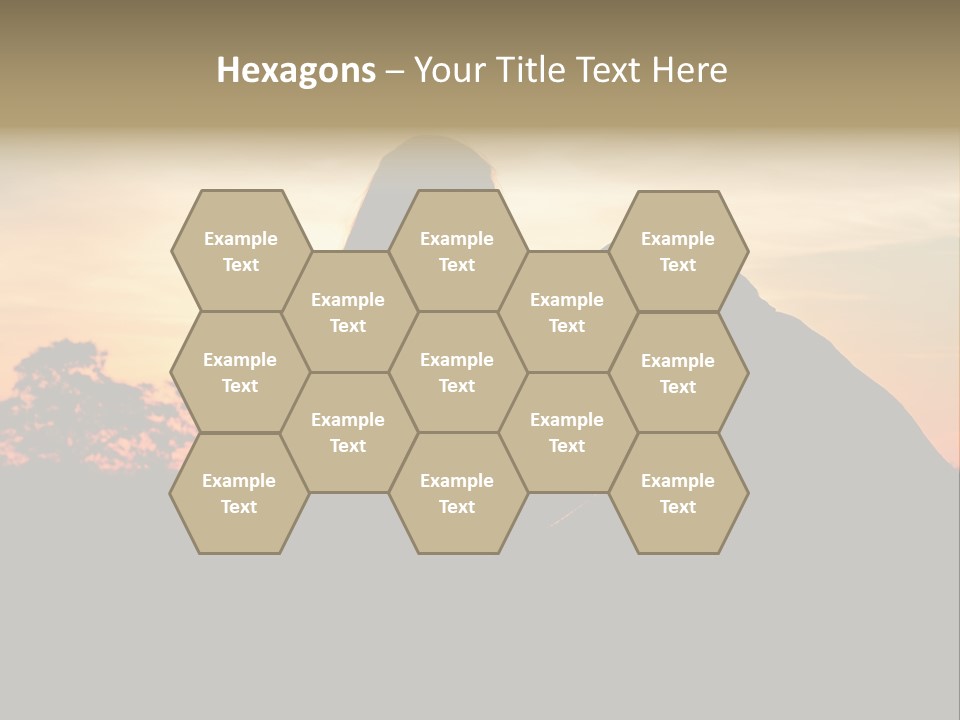 Hexagons – Your Title Text Here

Example Text

Example Text

Example Text

Example Text

Example Text

Example Text

Example Text

Example Text

Example Text

Example Text

Example Text

Example Text

Example Text